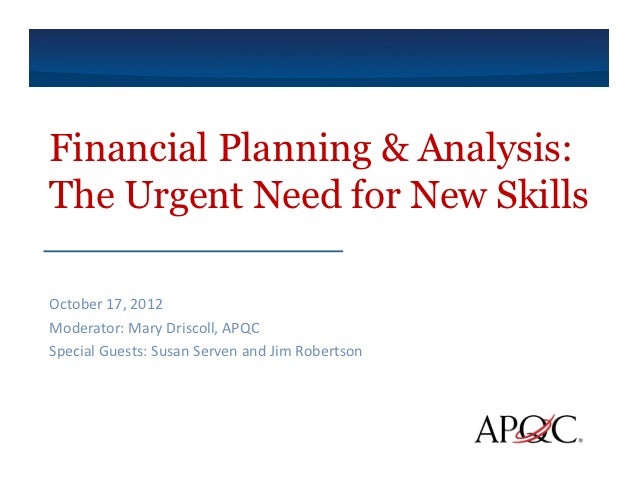 Financial Planning & Analysis: The Urgent Need for New Skills

October 17, 2012

Moderator: Mary Driscoll, APQC

Special Guests: Susan Serven and Jim Robertson

APQC.